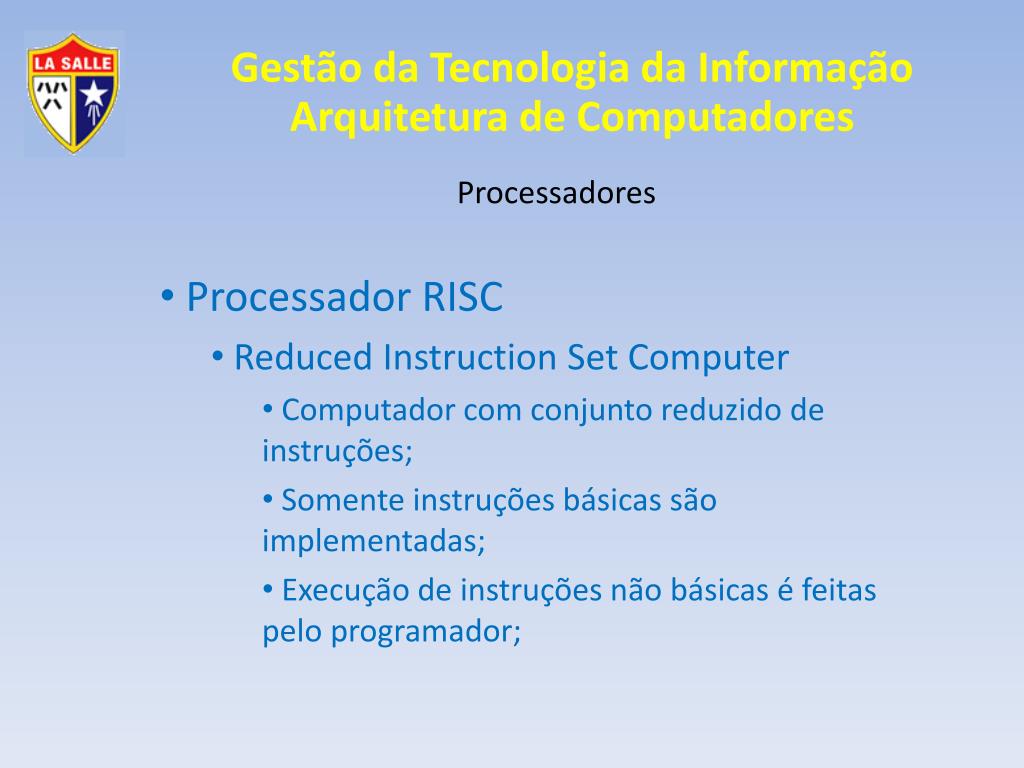 LA SALLE

Gestão da Tecnologia da Informação
Arquitetura de Computadores

Processadores

• Processador RISC
• Reduced Instruction Set Computer
• Computador com conjunto reduzido de instruções;
• Somente instruções básicas são implementadas;
• Execução de instruções não básicas é feitas pelo programador;